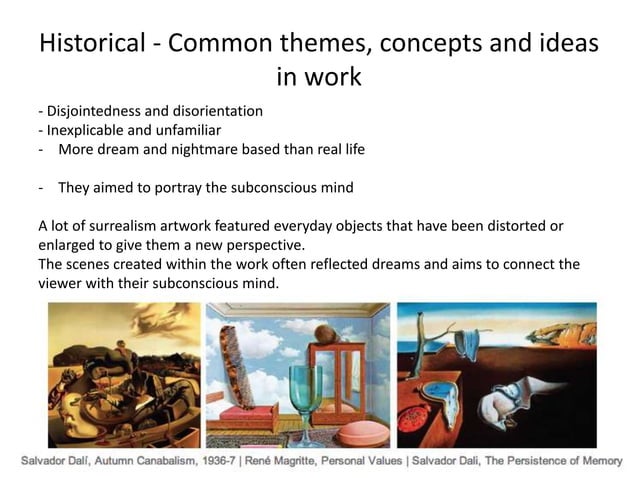 Historical - Common themes, concepts and ideas in work

- Disjointedness and disorientation
- Inexplicable and unfamiliar
- More dream and nightmare based than real life

- They aimed to portray the subconscious mind

A lot of surrealism artwork featured everyday objects that have been distorted or enlarged to give them a new perspective.
The scenes created within the work often reflected dreams and aims to connect the viewer with their subconscious mind.

Salvador Dalí, Autumn Canabalism, 1936-7 | René Magritte, Personal Values | Salvador Dali, The Persistence of Memory